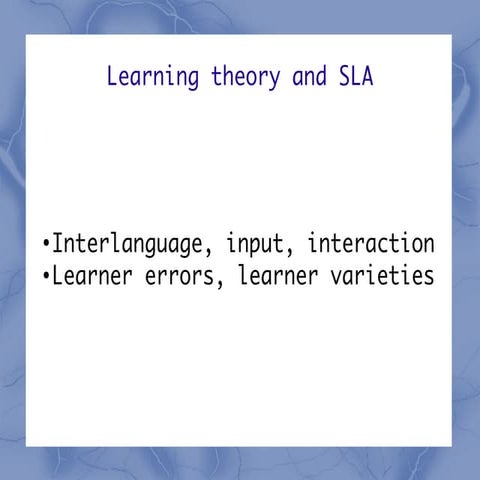 Learning theory and SLA

•Interlanguage, input, interaction
•Learner errors, learner varieties